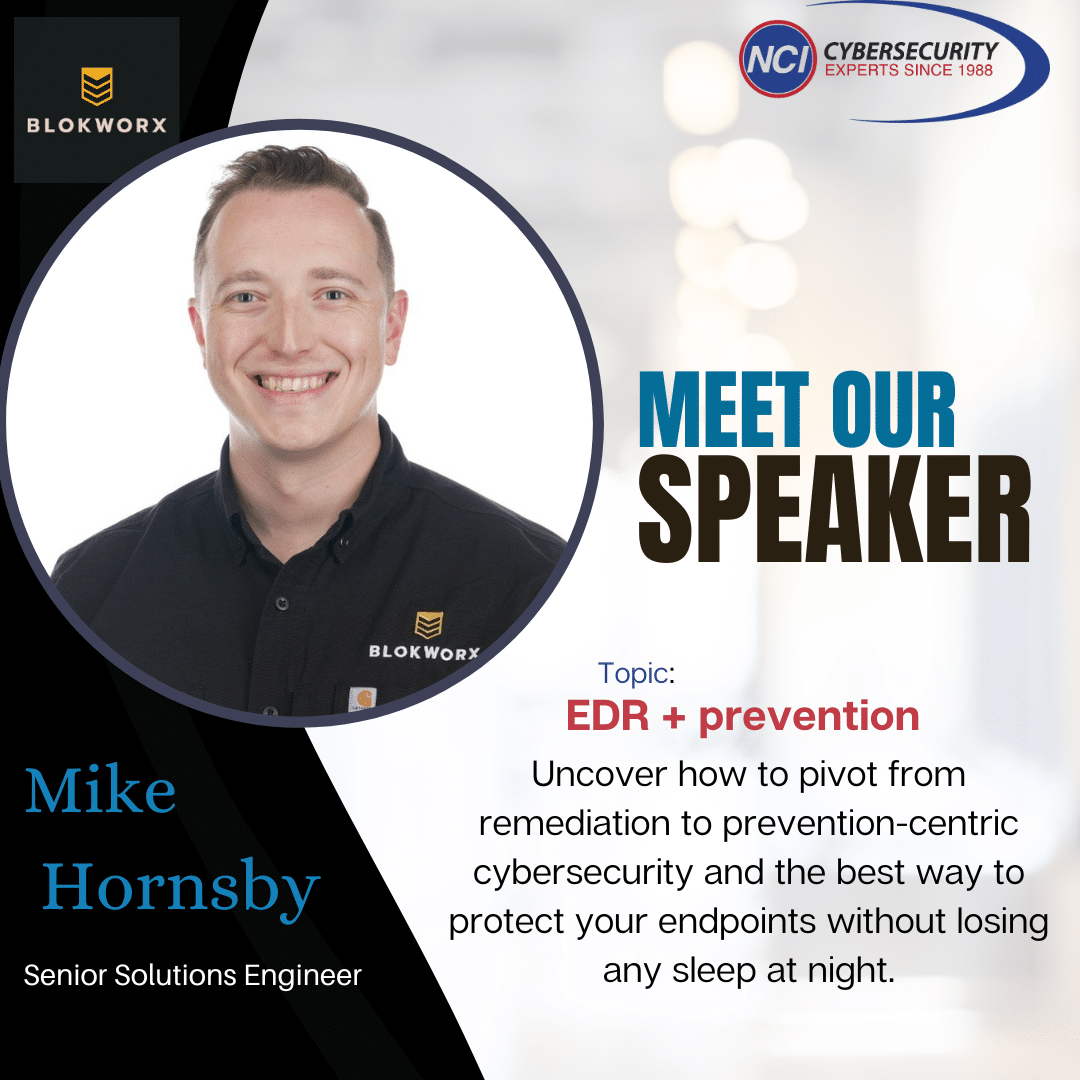 BLOKWORX

NCI CYBERSECURITY
EXPERTS SINCE 1988

BLOKWORX

MEET OUR
SPEAKER

Topic:
EDR + prevention

Uncover how to pivot from remediation to prevention-centric cybersecurity and the best way to protect your endpoints without losing any sleep at night.

Mike
Hornsby

Senior Solutions Engineer